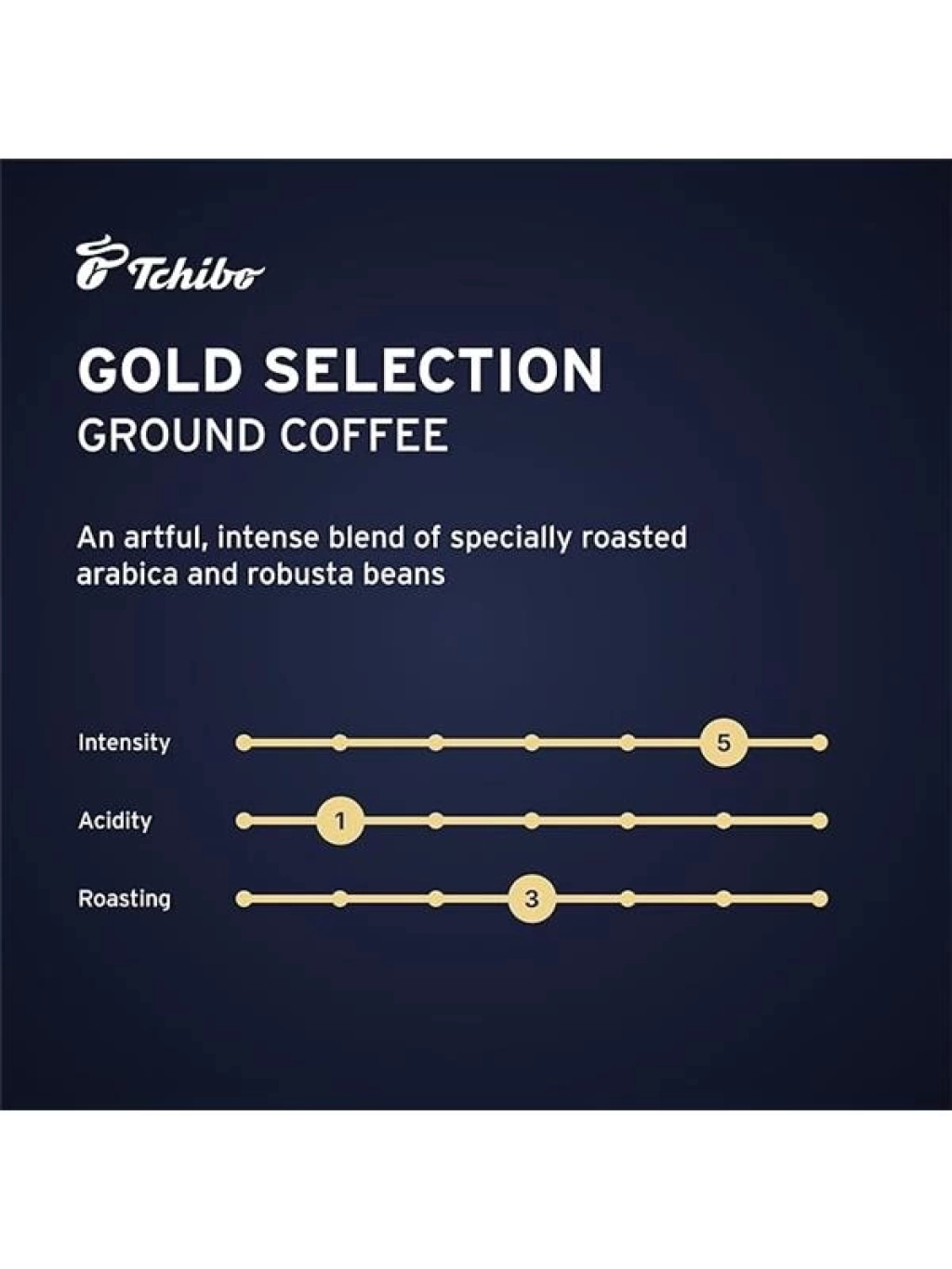 Tchibo

GOLD SELECTION
GROUND COFFEE

An artful, intense blend of specially roasted arabica and robusta beans

Intensity 5

Acidity 1

Roasting 3